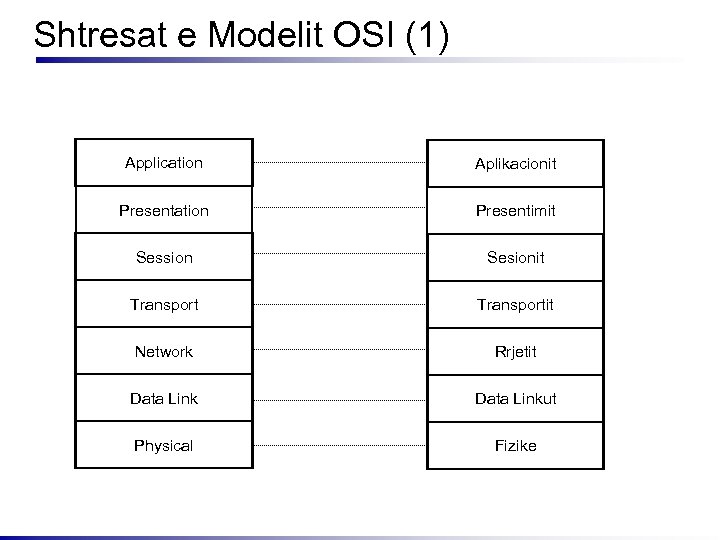 Shtresat e Modelit OSI (1)

Application
Presentation
Session
Transport
Network
Data Link
Physical

Aplikacionit
Presentimit
Sesionit
Transportit
Rrjetit
Data Linkut
Fizike